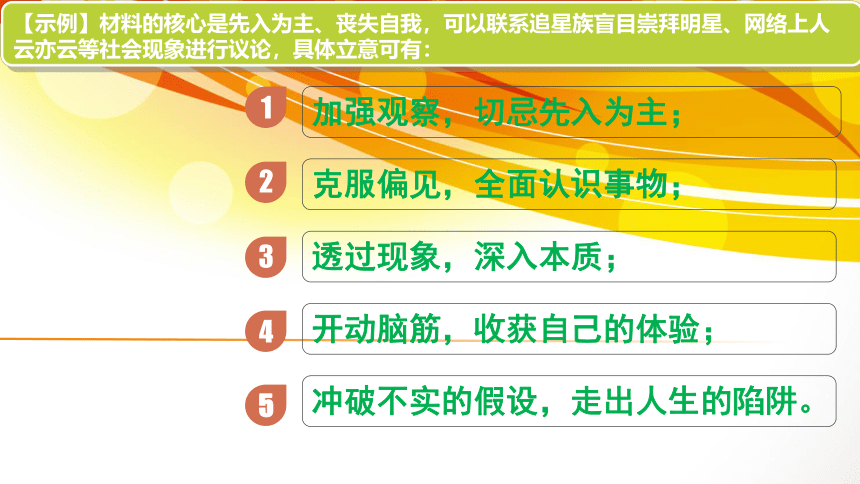 【示例】材料的核心是先入为主、丧失自我，可以联系追星族盲目崇拜明星、网络上人云亦云等社会现象进行议论，具体立意可有：

1 加强观察，切忌先入为主；

2 克服偏见，全面认识事物；

3 透过现象，深入本质；

4 开动脑筋，收获自己的体验；

5 冲破不实的假设，走出人生的陷阱。